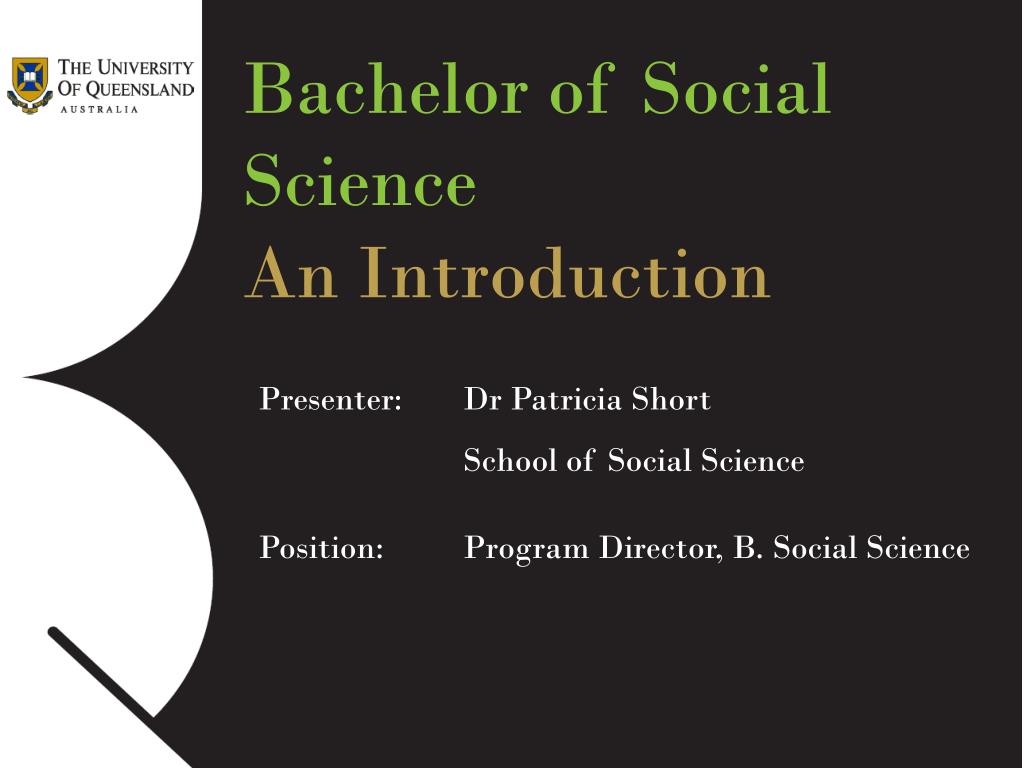 THE UNIVERSITY OF QUEENSLAND
AUSTRALIA

Bachelor of Social Science
An Introduction

Presenter: Dr Patricia Short
School of Social Science

Position: Program Director, B. Social Science